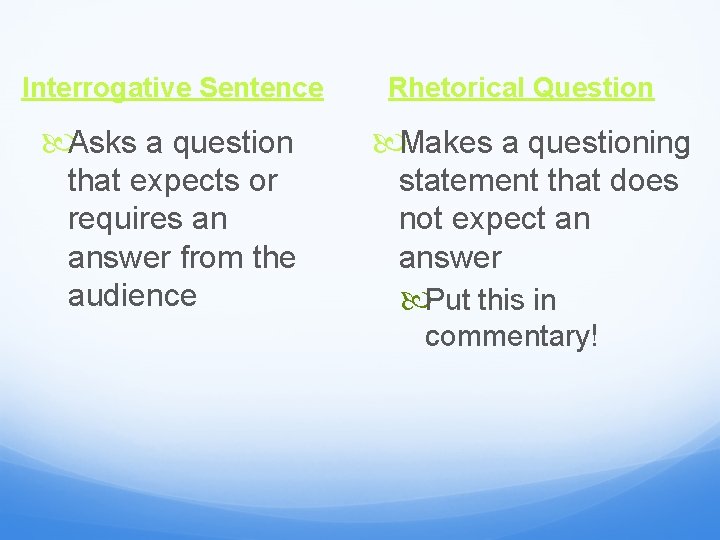 Interrogative Sentence

Asks a question that expects or requires an answer from the audience

Rhetorical Question

Makes a questioning statement that does not expect an answer

Put this in commentary!